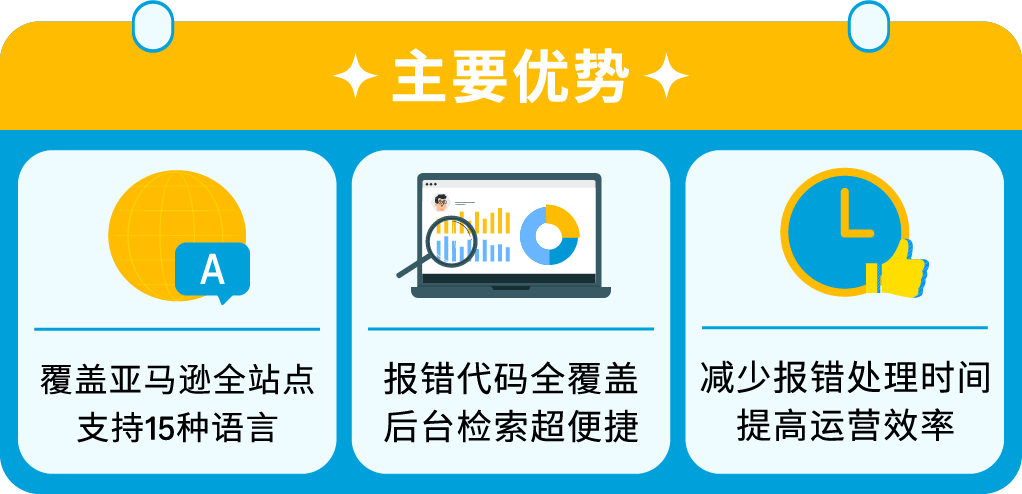 主要优势

A

覆盖亚马逊全站点
支持15种语言

报错代码全覆盖
后台检索超便捷

减少报错处理时间
提高运营效率